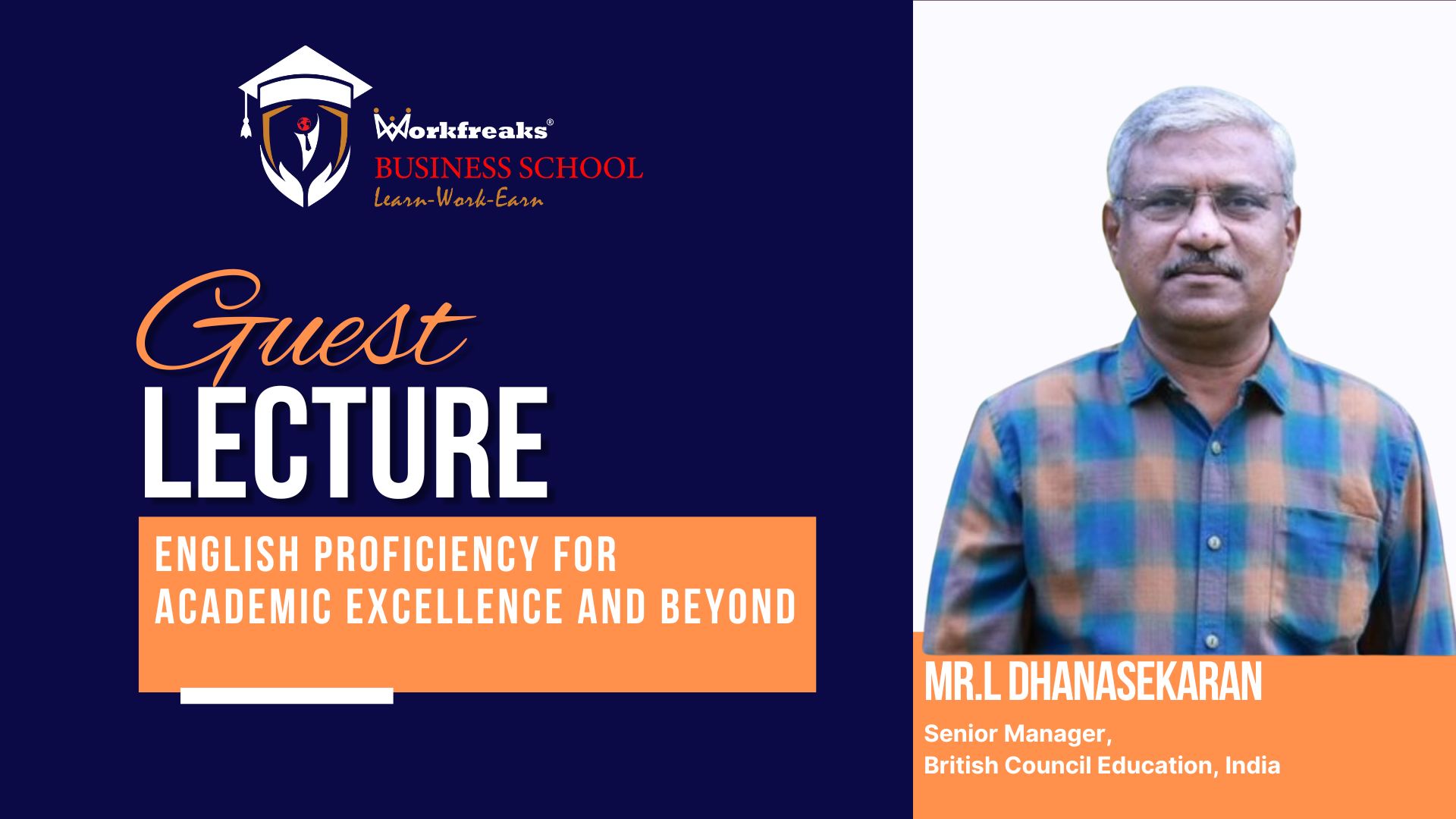 Workfreaks®
BUSINESS SCHOOL
Learn-Work-Earn

Guest
LECTURE

ENGLISH PROFICIENCY FOR ACADEMIC EXCELLENCE AND BEYOND

MR.L DHANASEKARAN

Senior Manager,
British Council Education, India